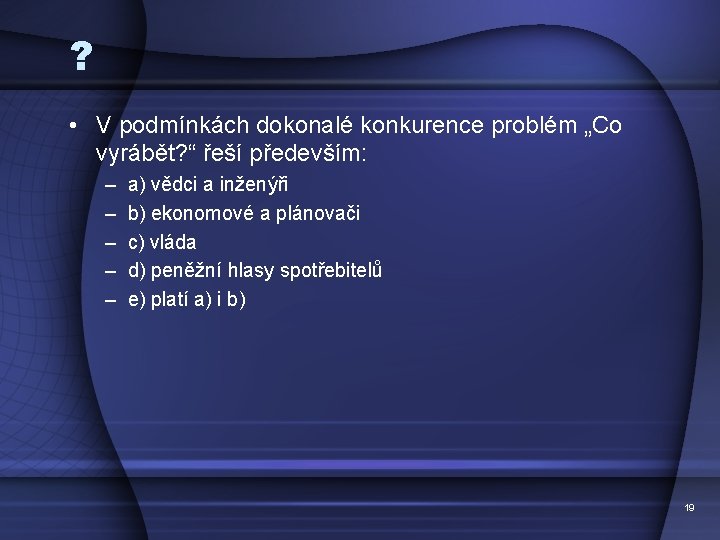 ?

• V podmínkách dokonalé konkurence problém „Co vyrábět?“ řeší především:

– a) vědci a inženýři
– b) ekonomové a plánovači
– c) vláda
– d) peněžní hlasy spotřebitelů
– e) platí a) i b)

19